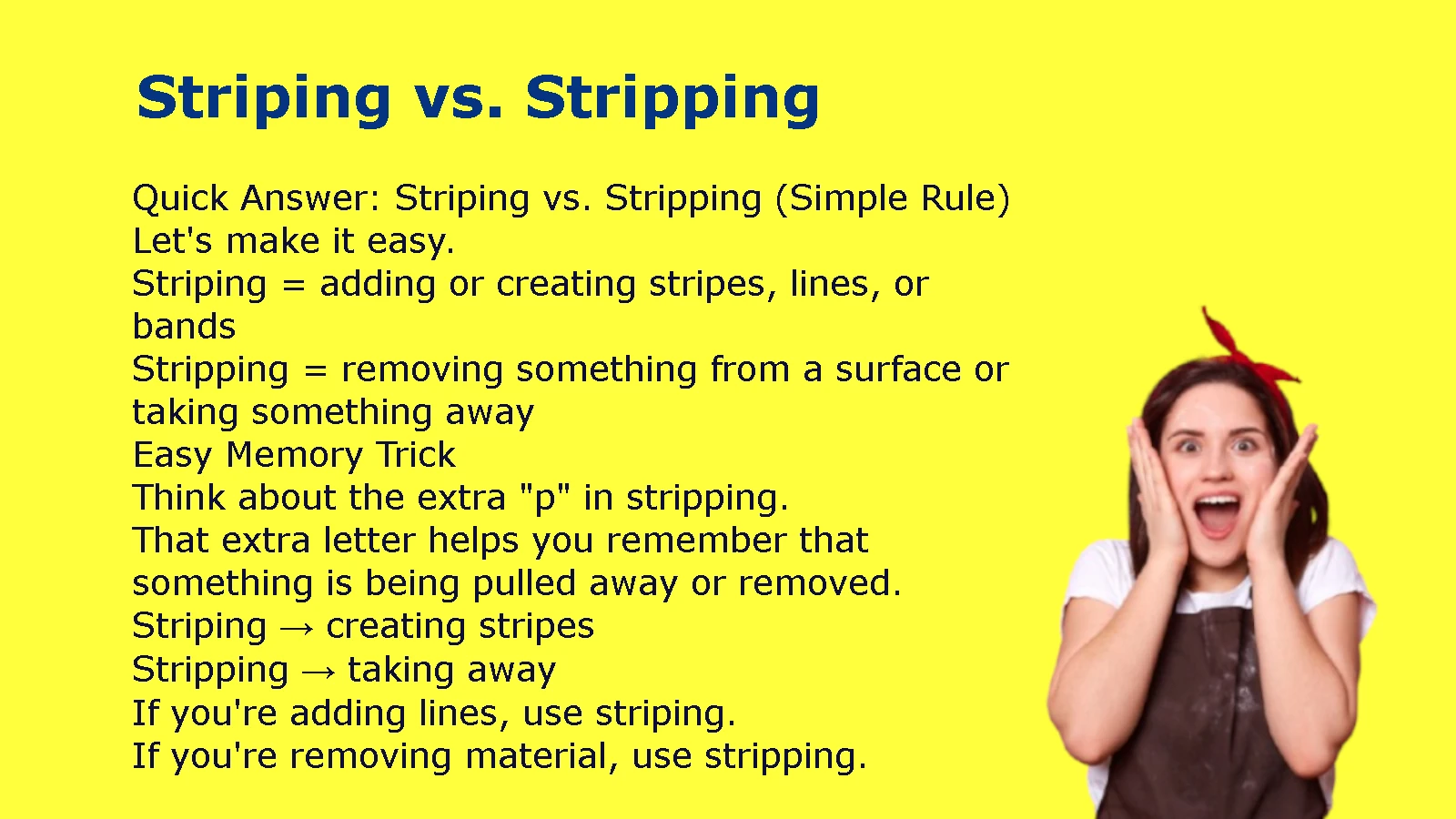 Striping vs. Stripping

Quick Answer: Striping vs. Stripping (Simple Rule)
Let's make it easy.
Striping = adding or creating stripes, lines, or bands
Stripping = removing something from a surface or taking something away
Easy Memory Trick
Think about the extra "p" in stripping.
That extra letter helps you remember that something is being pulled away or removed.
Striping → creating stripes
Stripping → taking away
If you're adding lines, use striping.
If you're removing material, use stripping.